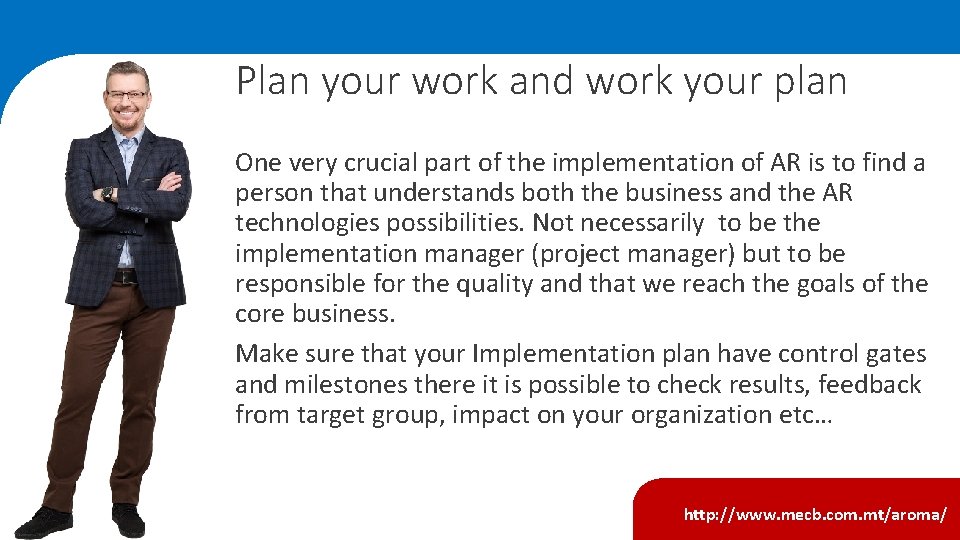 Plan your work and work your plan

One very crucial part of the implementation of AR is to find a person that understands both the business and the AR technologies possibilities. Not necessarily to be the implementation manager (project manager) but to be responsible for the quality and that we reach the goals of the core business.

Make sure that your Implementation plan have control gates and milestones there it is possible to check results, feedback from target group, impact on your organization etc…

http://www.mecb.com.mt/aroma/